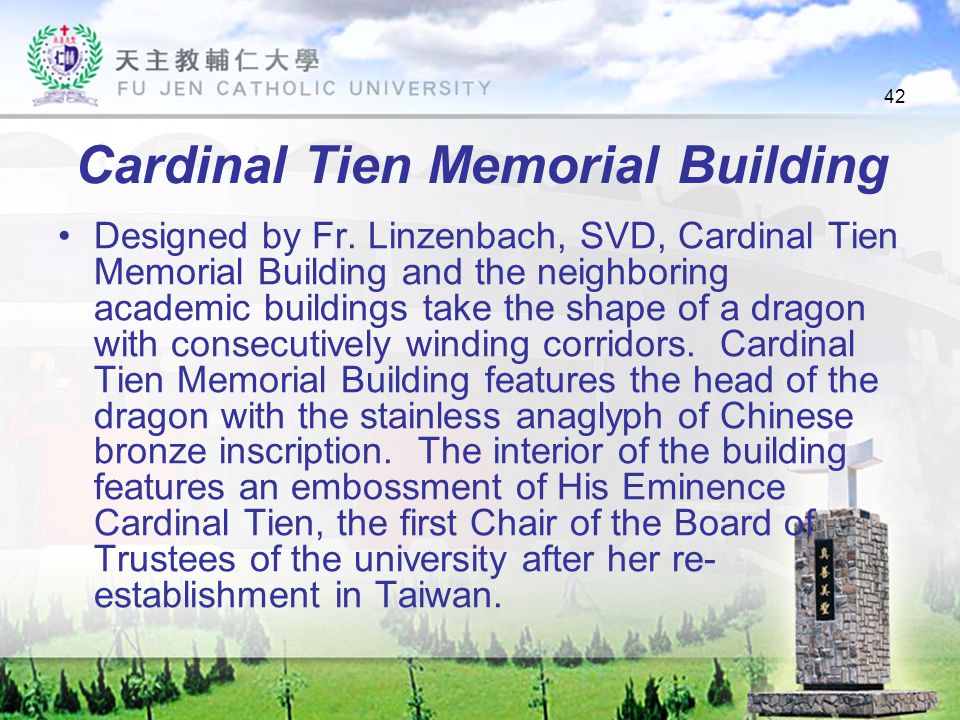 天主教輔仁大學
FU JEN CATHOLIC UNIVERSITY

42

Cardinal Tien Memorial Building

• Designed by Fr. Linzenbach, SVD, Cardinal Tien Memorial Building and the neighboring academic buildings take the shape of a dragon with consecutively winding corridors. Cardinal Tien Memorial Building features the head of the dragon with the stainless anaglyph of Chinese bronze inscription. The interior of the building features an embossment of His Eminence Cardinal Tien, the first Chair of the Board of Trustees of the university after her re-establishment in Taiwan.

真善美聖